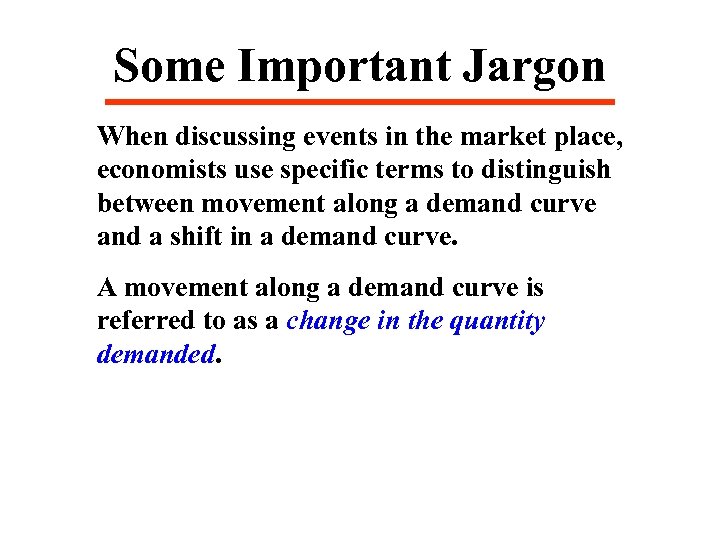 Some Important Jargon

When discussing events in the market place, economists use specific terms to distinguish between movement along a demand curve and a shift in a demand curve.

A movement along a demand curve is referred to as a change in the quantity demanded.